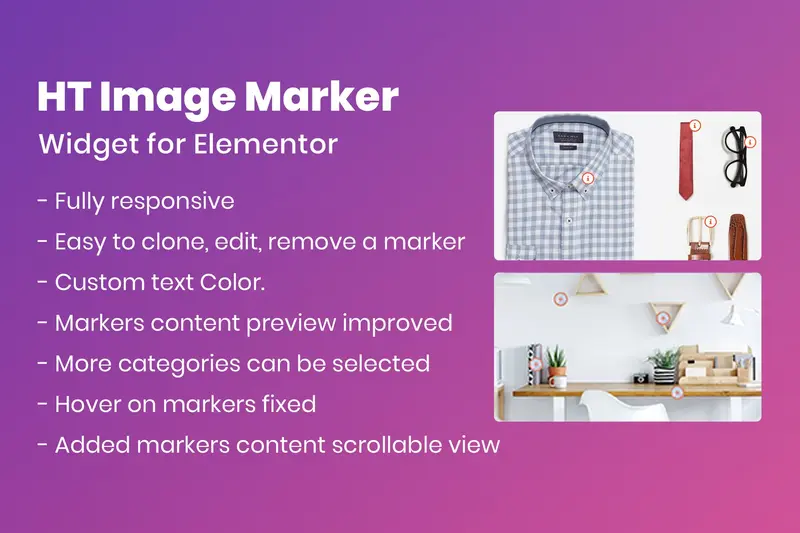 HT Image Marker
Widget for Elementor

- Fully responsive
- Easy to clone, edit, remove a marker
- Custom text Color.
- Markers content preview improved
- More categories can be selected
- Hover on markers fixed
- Added markers content scrollable view